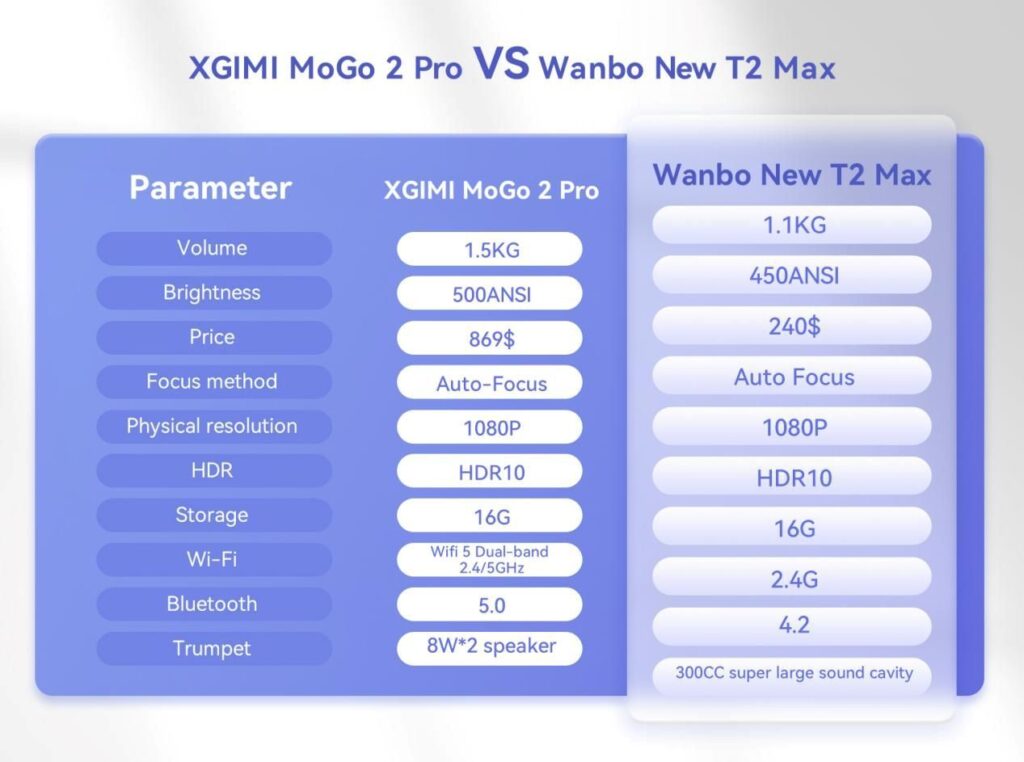 XGIMI MoGo 2 Pro VS Wanbo New T2 Max

| Parameter | XGIMI MoGo 2 Pro | Wanbo New T2 Max |
|---|---|---|
| Volume | 1.5KG | 1.1KG |
| Brightness | 500ANSI | 450ANSI |
| Price | 869$ | 240$ |
| Focus method | Auto-Focus | Auto Focus |
| Physical resolution | 1080P | 1080P |
| HDR | HDR10 | HDR10 |
| Storage | 16G | 16G |
| Wi-Fi | Wifi 5 Dual-band 2.4/5GHz | 2.4G |
| Bluetooth | 5.0 | 4.2 |
| Trumpet | 8W*2 speaker | 300CC super large sound cavity |